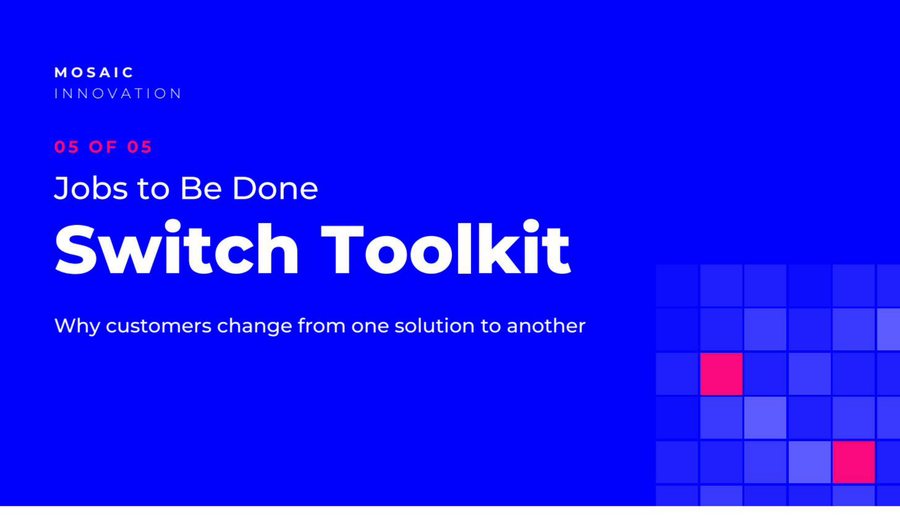 MOSAIC
INNOVATION

05 OF 05

Jobs to Be Done

Switch Toolkit

Why customers change from one solution to another